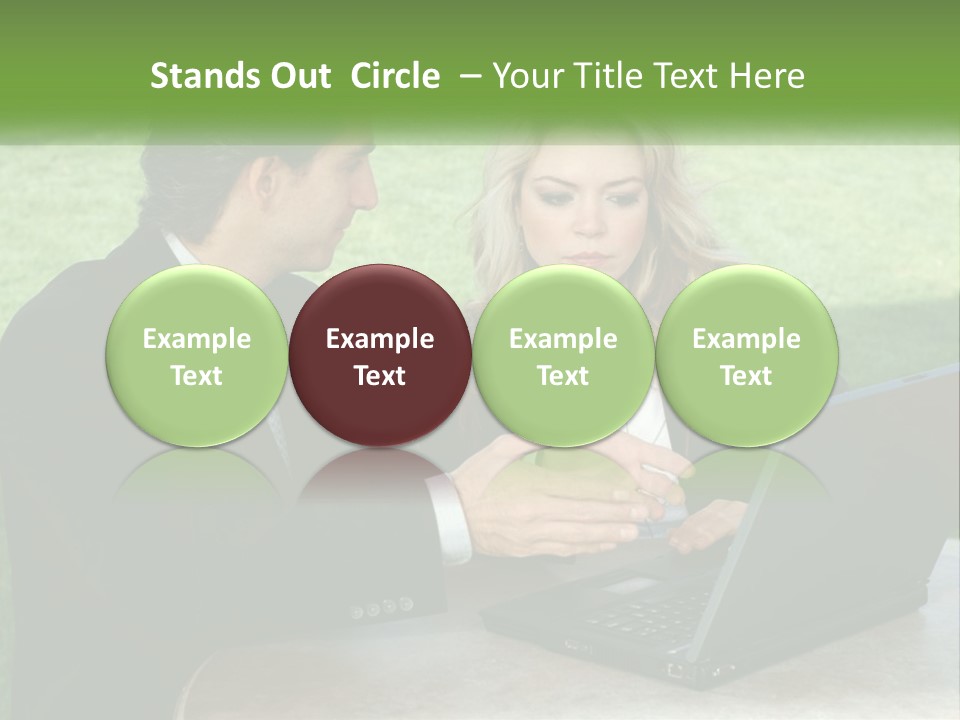 Stands Out Circle – Your Title Text Here

Example Text

Example Text

Example Text

Example Text